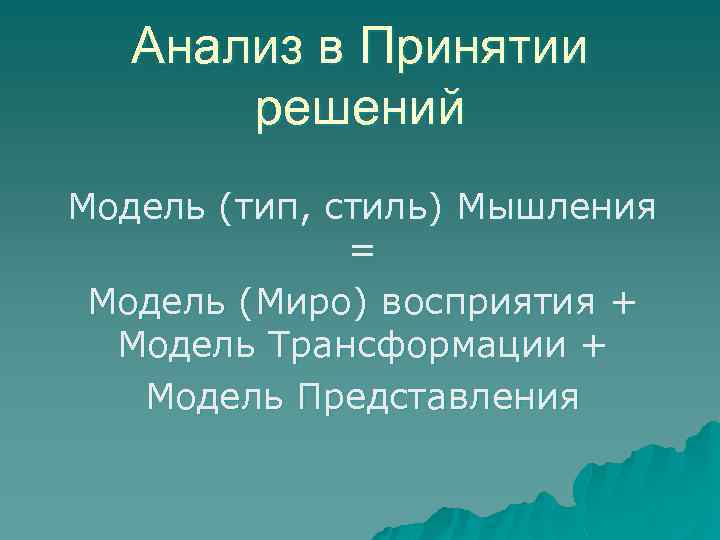 Анализ в Принятии решений

Модель (тип, стиль) Мышления
=
Модель (Миро) восприятия + Модель Трансформации +
Модель Представления